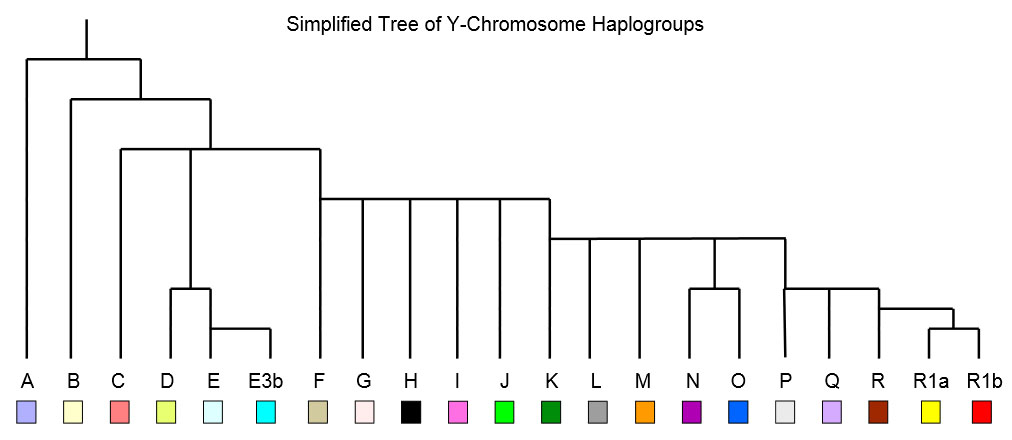 Simplified Tree of Y-Chromosome Haplogroups

A B C D E E3b F G H I J K L M N O P Q R R1a R1b